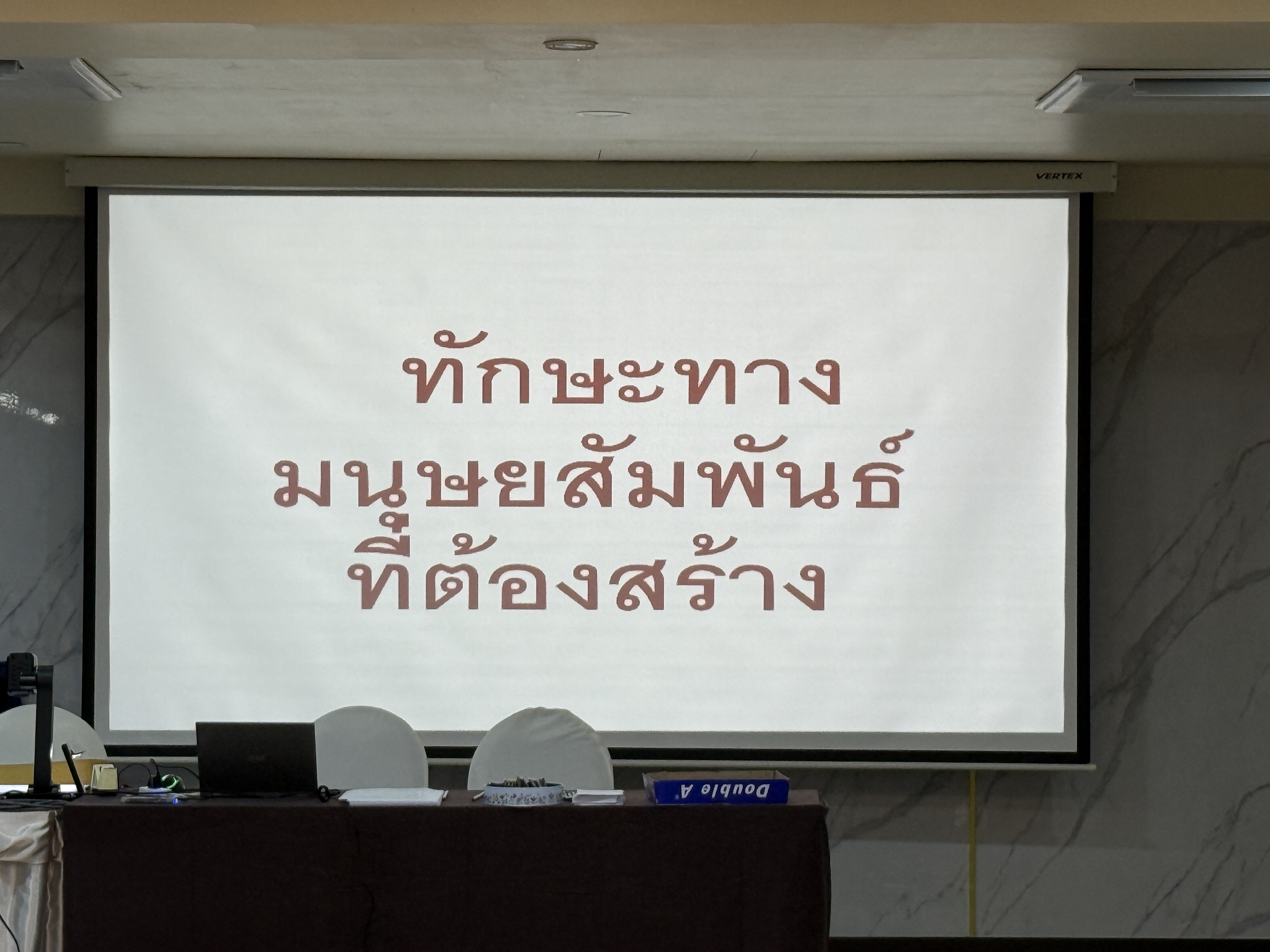 VERTEX

ทักษะทาง
มนุษยสัมพันธ์
ที่ต้องสร้าง

Double A